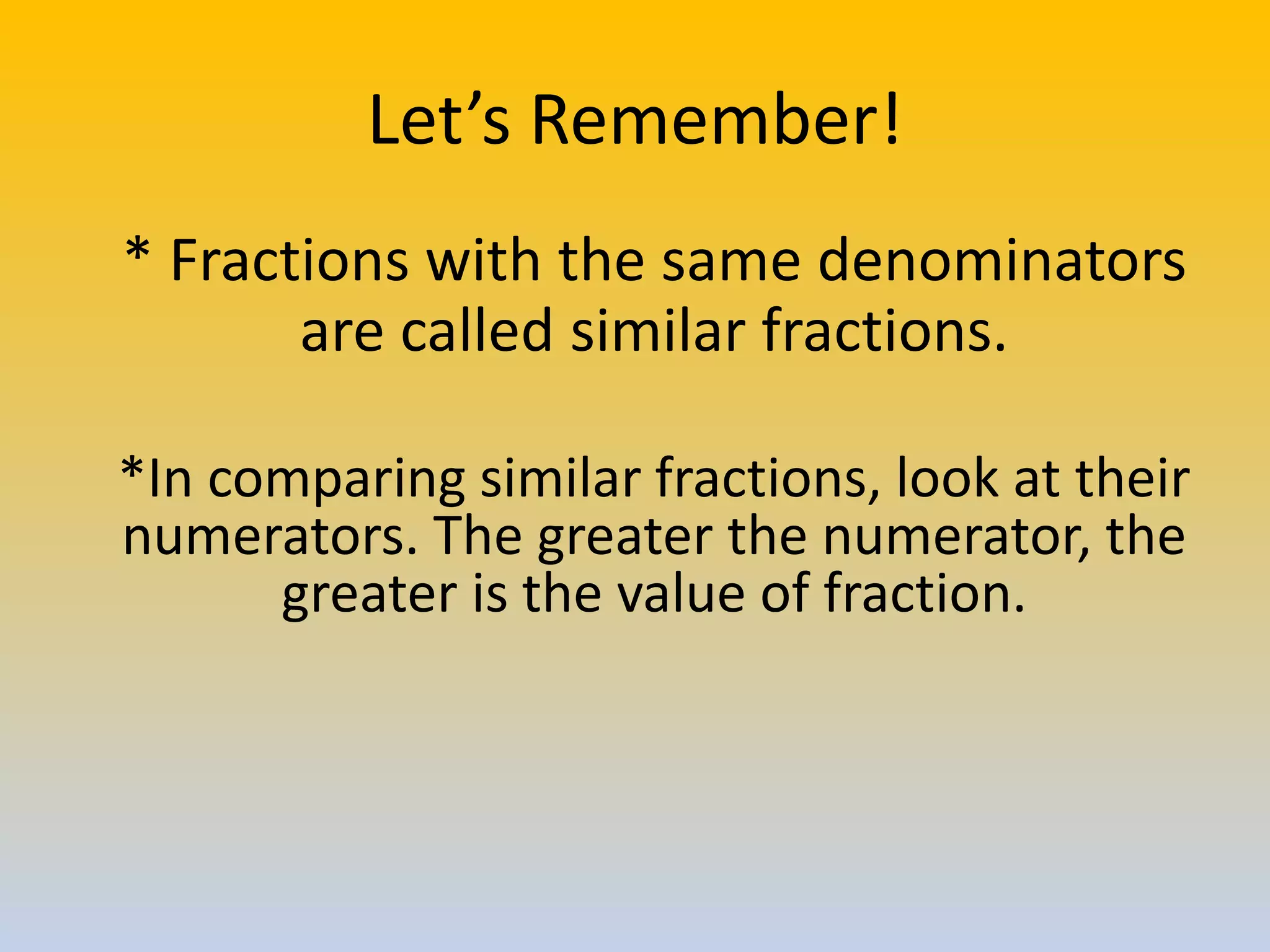 Let’s Remember!

* Fractions with the same denominators are called similar fractions.

*In comparing similar fractions, look at their numerators. The greater the numerator, the greater is the value of fraction.